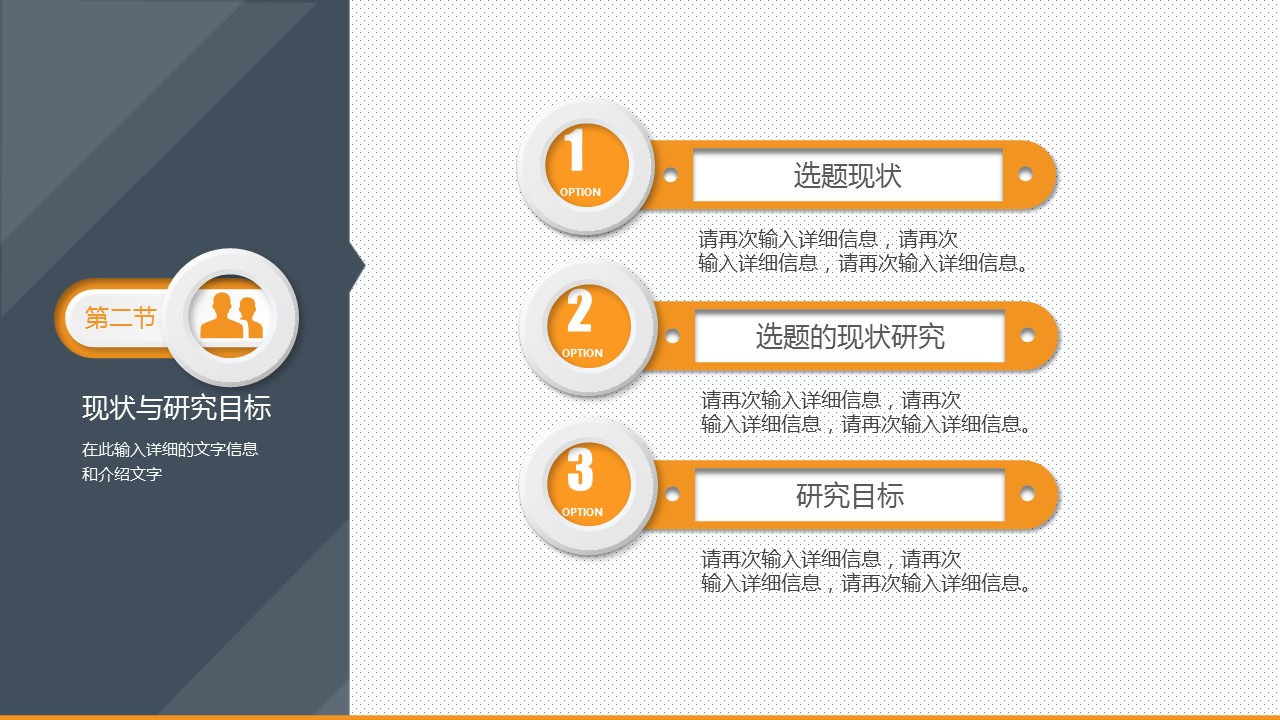 第二节

现状与研究目标

在此输入详细的文字信息和介绍文字

1
OPTION
选题现状
请再次输入详细信息，请再次输入详细信息，请再次输入详细信息。

2
OPTION
选题的现状研究
请再次输入详细信息，请再次输入详细信息，请再次输入详细信息。

3
OPTION
研究目标
请再次输入详细信息，请再次输入详细信息，请再次输入详细信息。